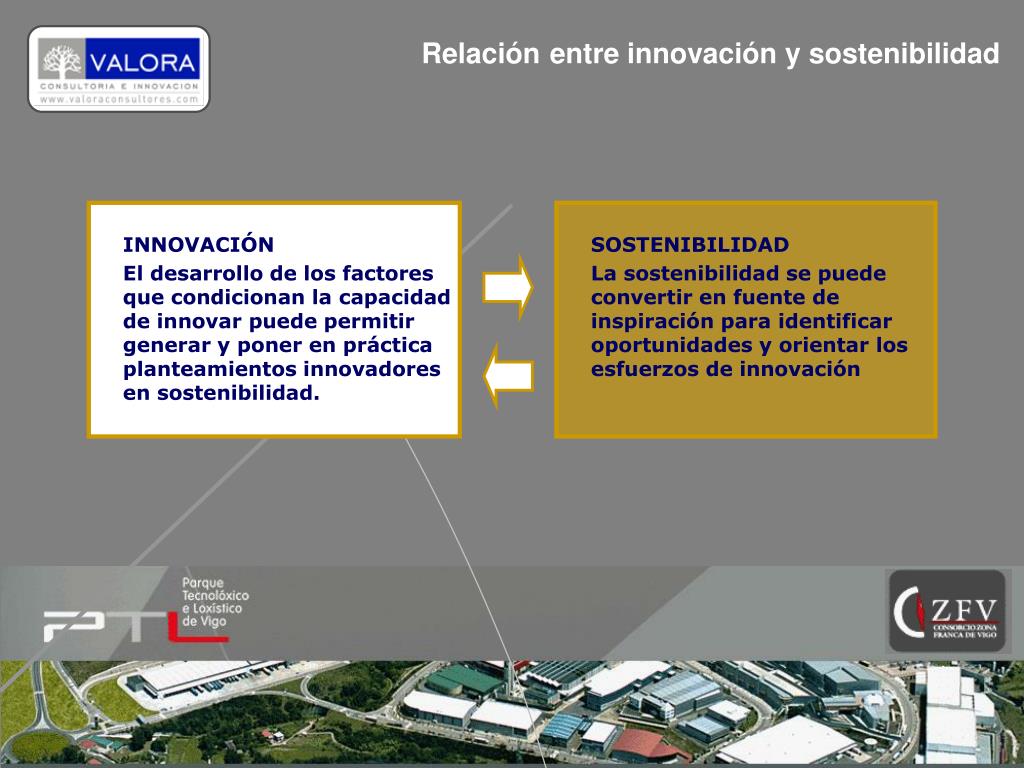 VALORA
CONSULTORIA E INNOVACION
www.valoraconsultores.com

Relación entre innovación y sostenibilidad

INNOVACIÓN
El desarrollo de los factores que condicionan la capacidad de innovar puede permitir generar y poner en práctica planteamientos innovadores en sostenibilidad.

SOSTENIBILIDAD
La sostenibilidad se puede convertir en fuente de inspiración para identificar oportunidades y orientar los esfuerzos de innovación

PTL
Parque Tecnolóxico e Loxístico de Vigo

ZFV
CONSORCIO ZONA FRANCA DE VIGO